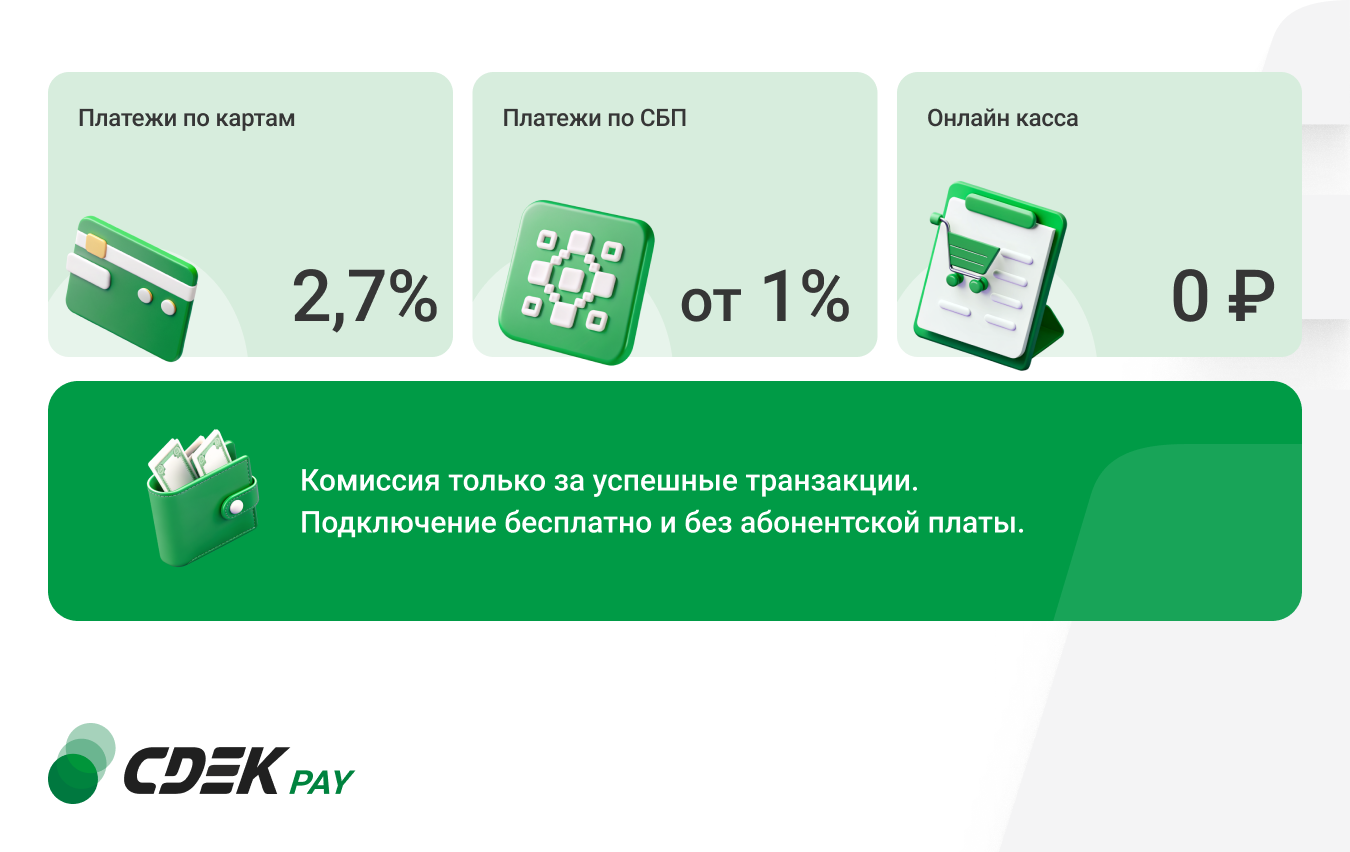 Платежи по картам

2,7%

Платежи по СБП

от 1%

Онлайн касса

0 ₽

Комиссия только за успешные транзакции. Подключение бесплатно и без абонентской платы.

CDEK PAY